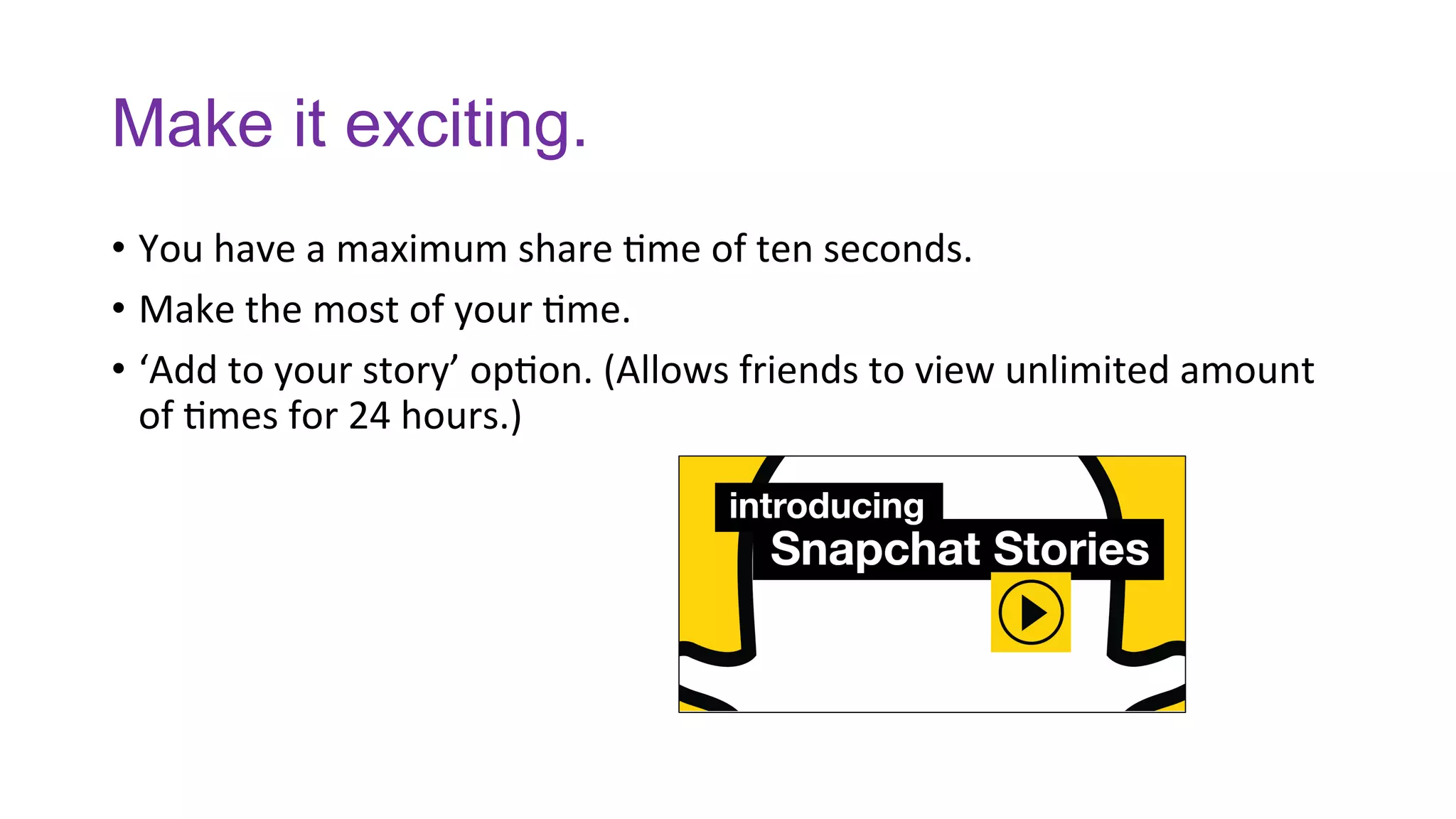 Make it exciting.

• You have a maximum share time of ten seconds.
• Make the most of your time.
• ‘Add to your story’ option. (Allows friends to view unlimited amount of times for 24 hours.)

introducing
Snapchat Stories